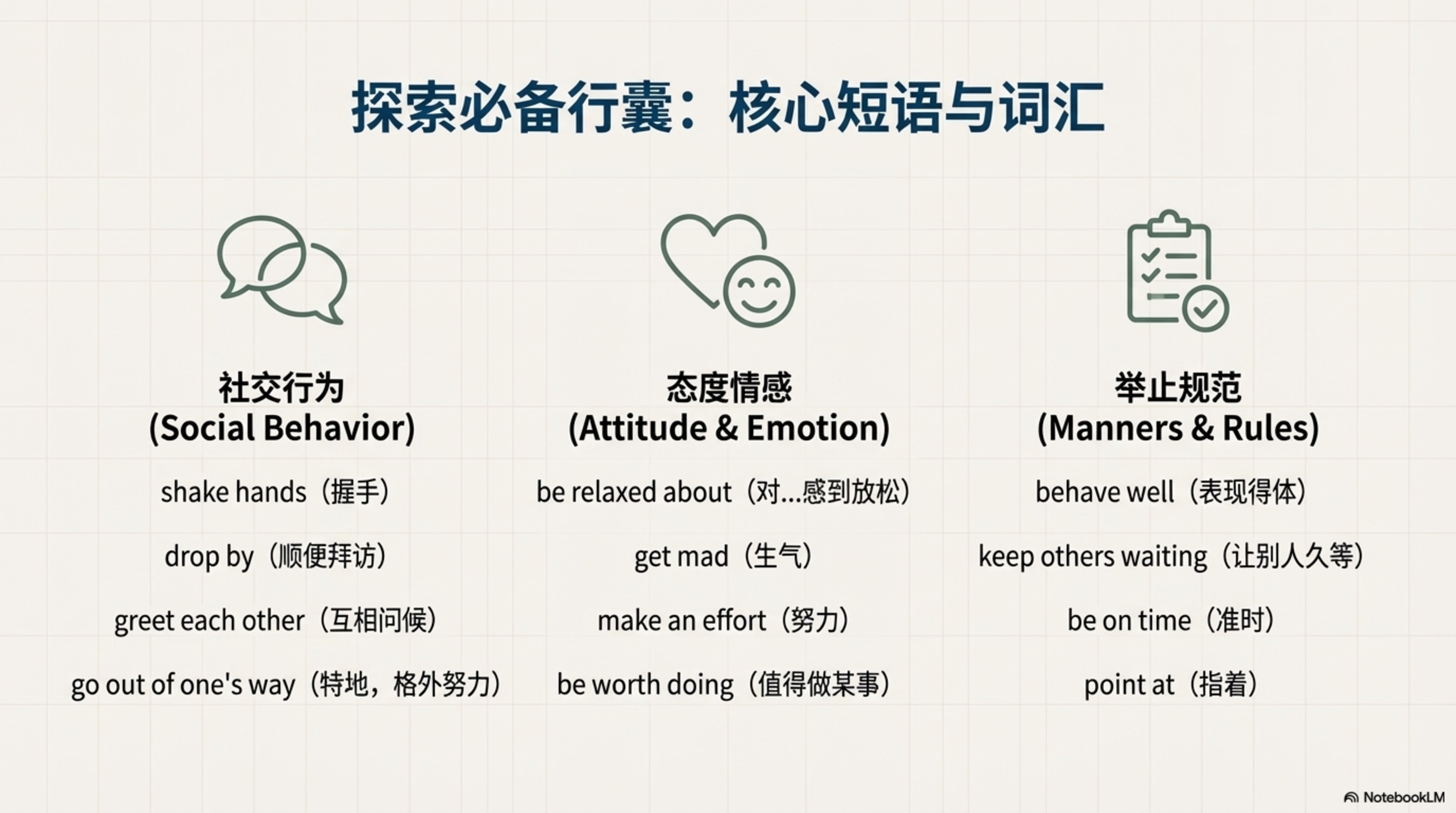 探索必备行囊：核心短语与词汇

社交行为
(Social Behavior)

shake hands（握手）

drop by（顺便拜访）

greet each other（互相问候）

go out of one's way（特地，格外努力）

态度情感
(Attitude & Emotion)

be relaxed about（对...感到放松）

get mad（生气）

make an effort（努力）

be worth doing（值得做某事）

举止规范
(Manners & Rules)

behave well（表现得体）

keep others waiting（让别人久等）

be on time（准时）

point at（指着）

NotebookLM